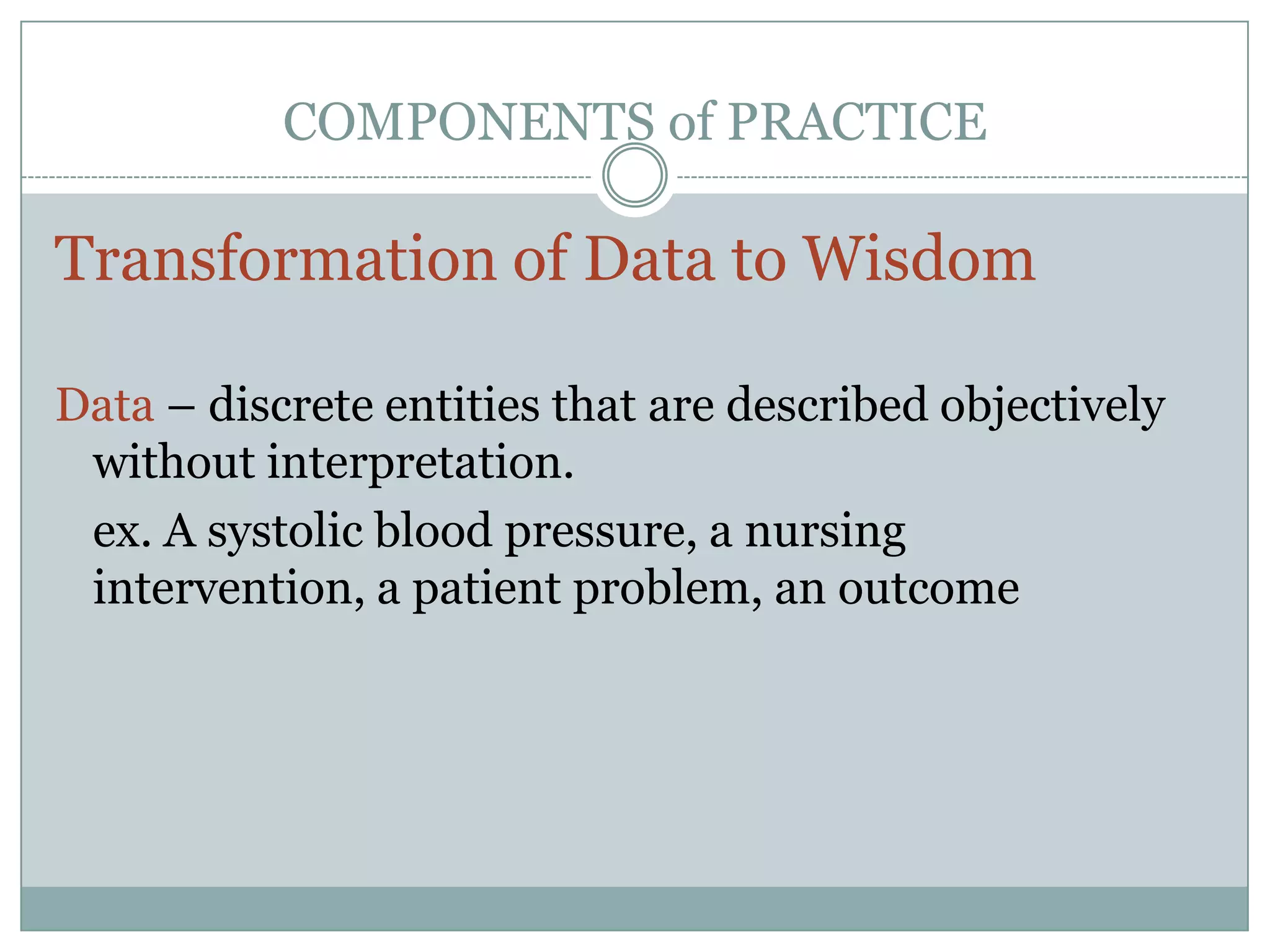 COMPONENTS of PRACTICE

Transformation of Data to Wisdom

Data – discrete entities that are described objectively without interpretation.

ex. A systolic blood pressure, a nursing intervention, a patient problem, an outcome